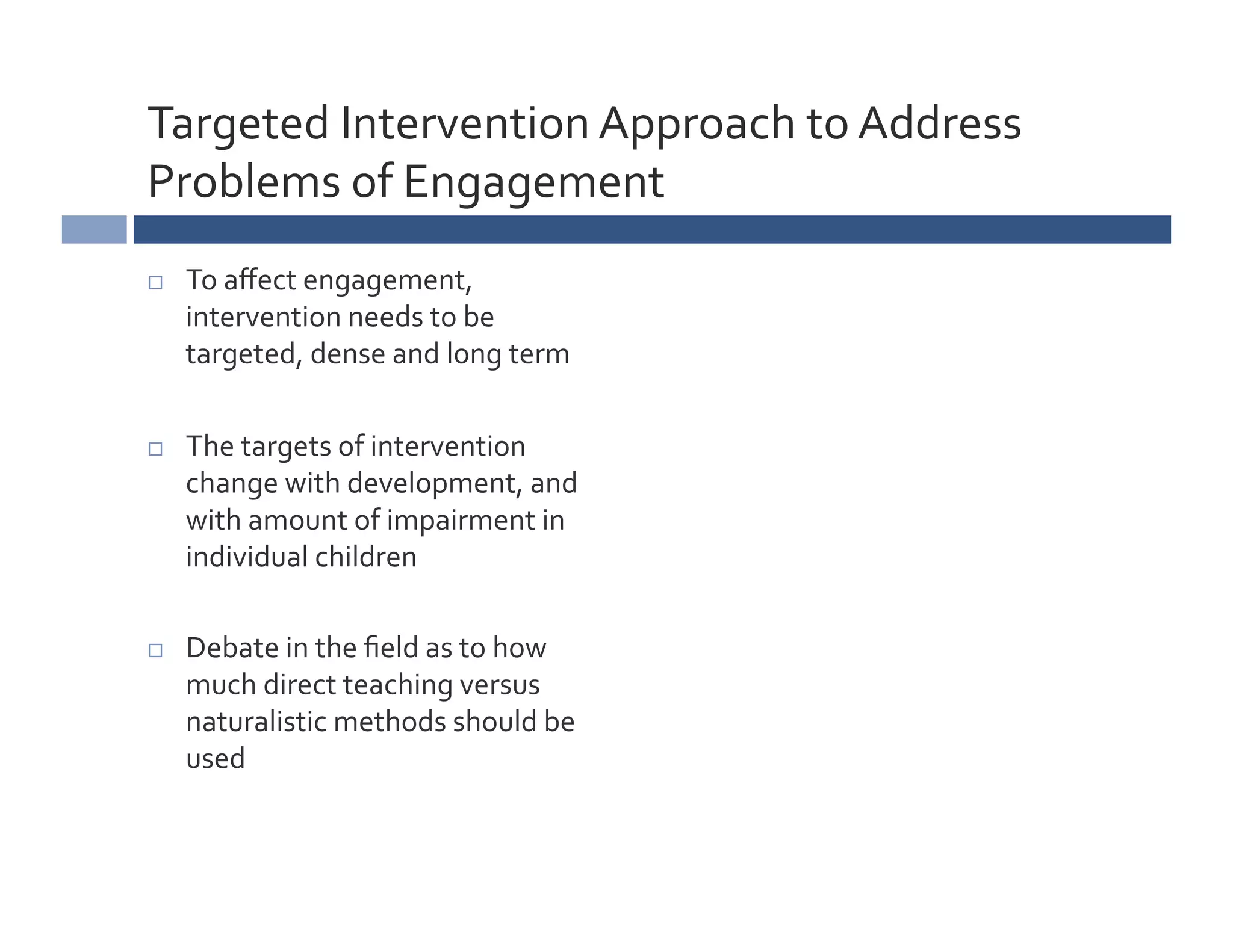 Targeted Intervention Approach to Address Problems of Engagement

□ To affect engagement, intervention needs to be targeted, dense and long term

□ The targets of intervention change with development, and with amount of impairment in individual children

□ Debate in the field as to how much direct teaching versus naturalistic methods should be used